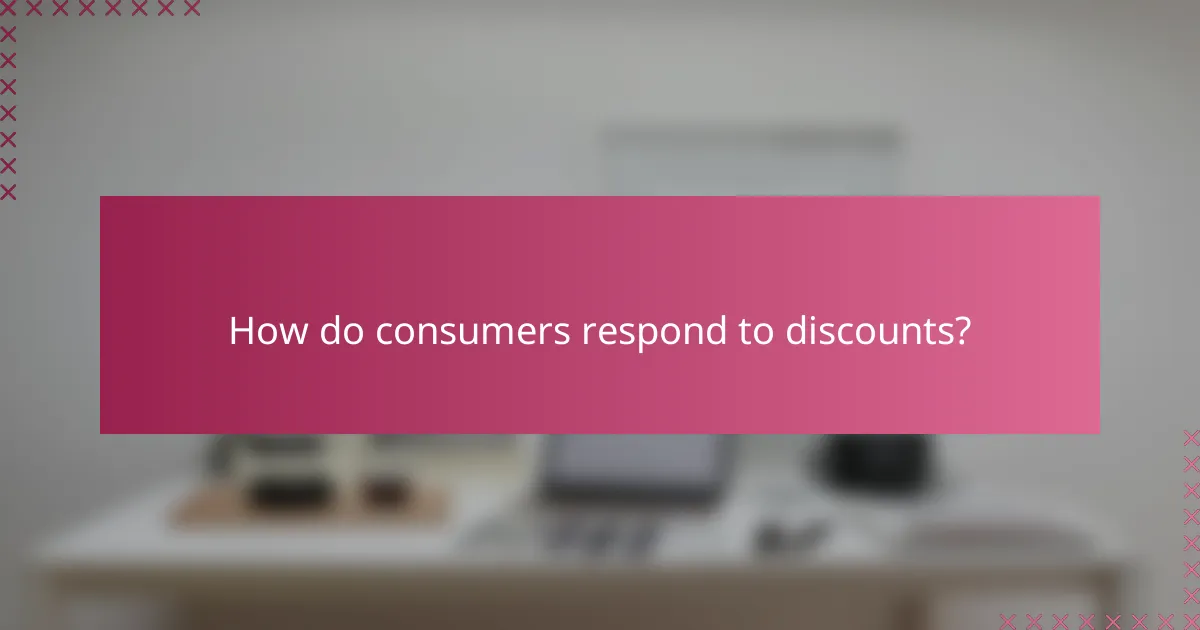 How do consumers respond to discounts?